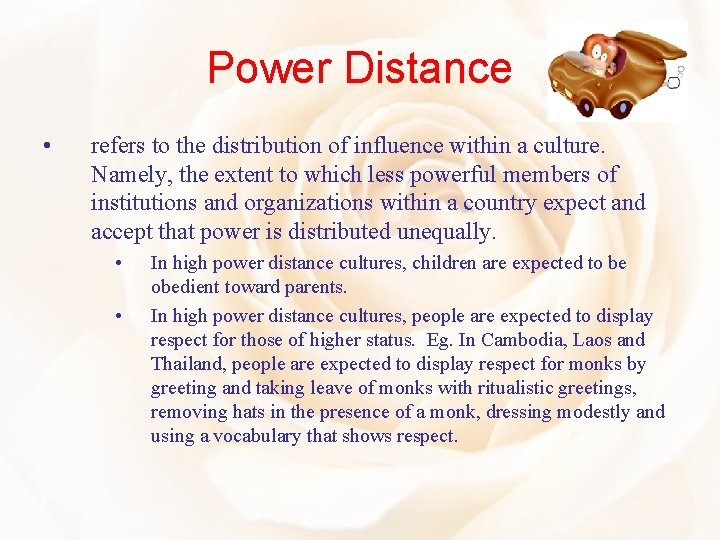 Power Distance

• refers to the distribution of influence within a culture. Namely, the extent to which less powerful members of institutions and organizations within a country expect and accept that power is distributed unequally.

• In high power distance cultures, children are expected to be obedient toward parents.

• In high power distance cultures, people are expected to display respect for those of higher status. Eg. In Cambodia, Laos and Thailand, people are expected to display respect for monks by greeting and taking leave of monks with ritualistic greetings, removing hats in the presence of a monk, dressing modestly and using a vocabulary that shows respect.